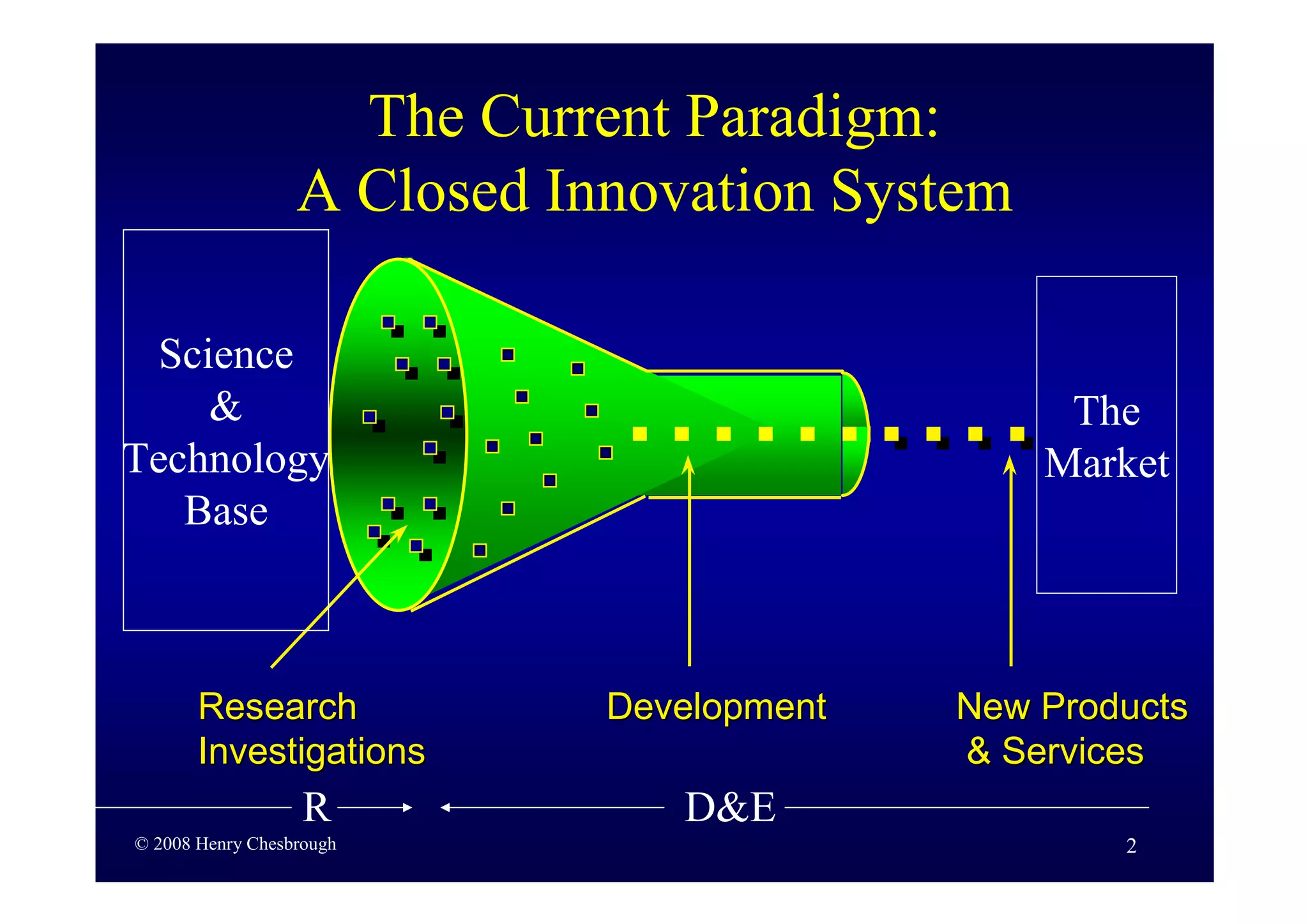 The Current Paradigm:
A Closed Innovation System

Science
&
Technology
Base

The
Market

Research
Investigations

Development

New Products
& Services

R

D&E

© 2008 Henry Chesbrough

2